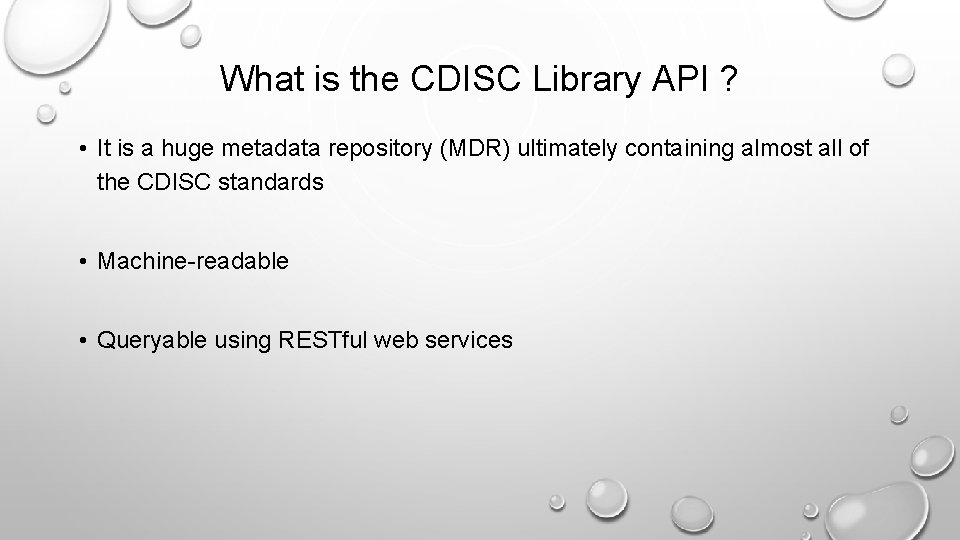 What is the CDISC Library API ?

• It is a huge metadata repository (MDR) ultimately containing almost all of the CDISC standards

• Machine-readable

• Queryable using RESTful web services